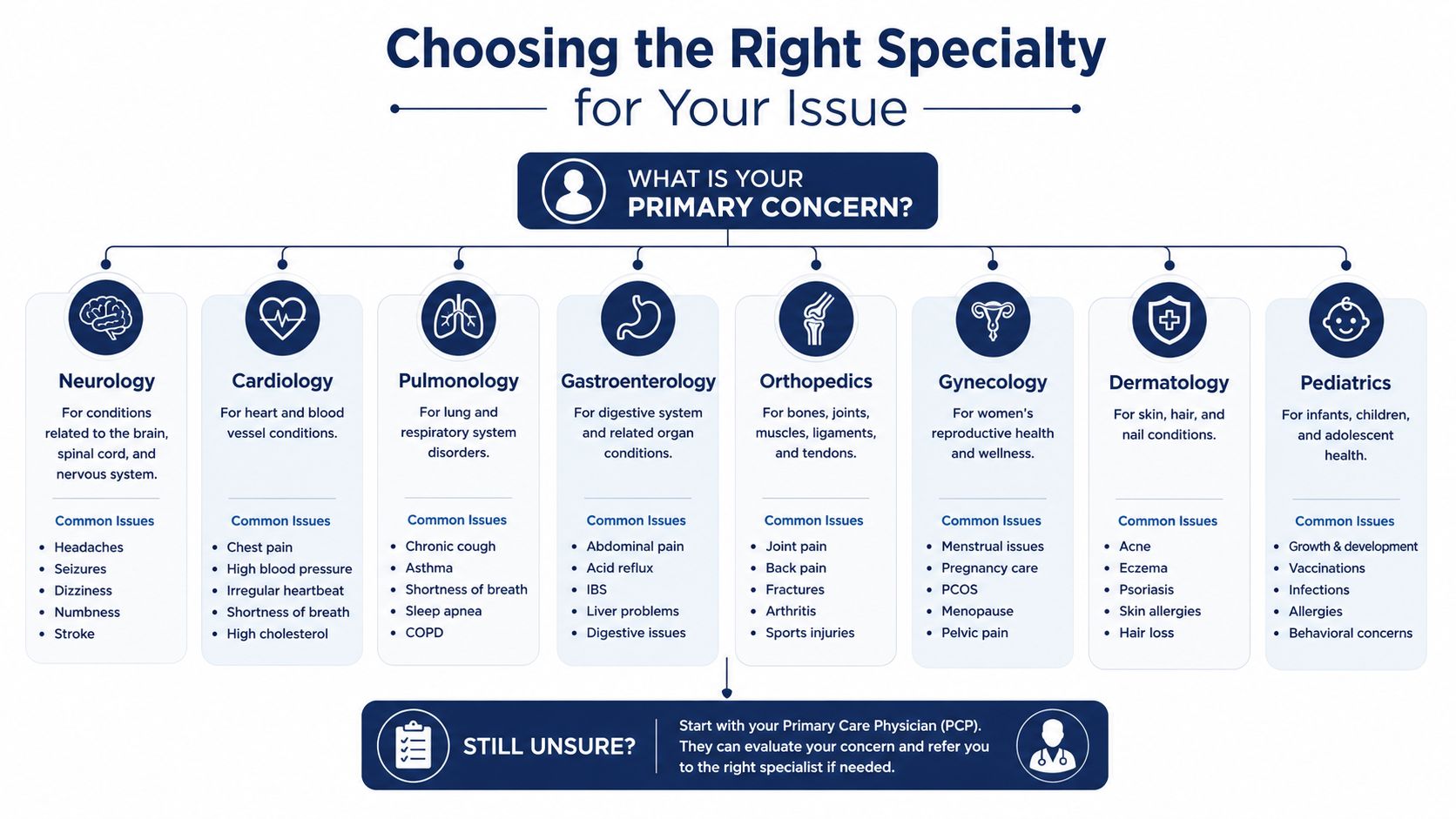 Choosing the Right Specialty for Your Issue

WHAT IS YOUR PRIMARY CONCERN?

Neurology
For conditions related to the brain, spinal cord, and nervous system.
Common Issues
- Headaches
- Seizures
- Dizziness
- Numbness
- Stroke

Cardiology
For heart and blood vessel conditions.
Common Issues
- Chest pain
- High blood pressure
- Irregular heartbeat
- Shortness of breath
- High cholesterol

Pulmonology
For lung and respiratory system disorders.
Common Issues
- Chronic cough
- Asthma
- Shortness of breath
- Sleep apnea
- COPD

Gastroenterology
For digestive system and related organ conditions.
Common Issues
- Abdominal pain
- Acid reflux
- IBS
- Liver problems
- Digestive issues

Orthopedics
For bones, joints, muscles, ligaments, and tendons.
Common Issues
- Joint pain
- Back pain
- Fractures
- Arthritis
- Sports injuries

Gynecology
For women's reproductive health and wellness.
Common Issues
- Menstrual issues
- Pregnancy care
- PCOS
- Menopause
- Pelvic pain

Dermatology
For skin, hair, and nail conditions.
Common Issues
- Acne
- Eczema
- Psoriasis
- Skin allergies
- Hair loss

Pediatrics
For infants, children, and adolescent health.
Common Issues
- Growth & development
- Vaccinations
- Infections
- Allergies
- Behavioral concerns

STILL UNSURE?
Start with your Primary Care Physician (PCP). They can evaluate your concern and refer you to the right specialist if needed.